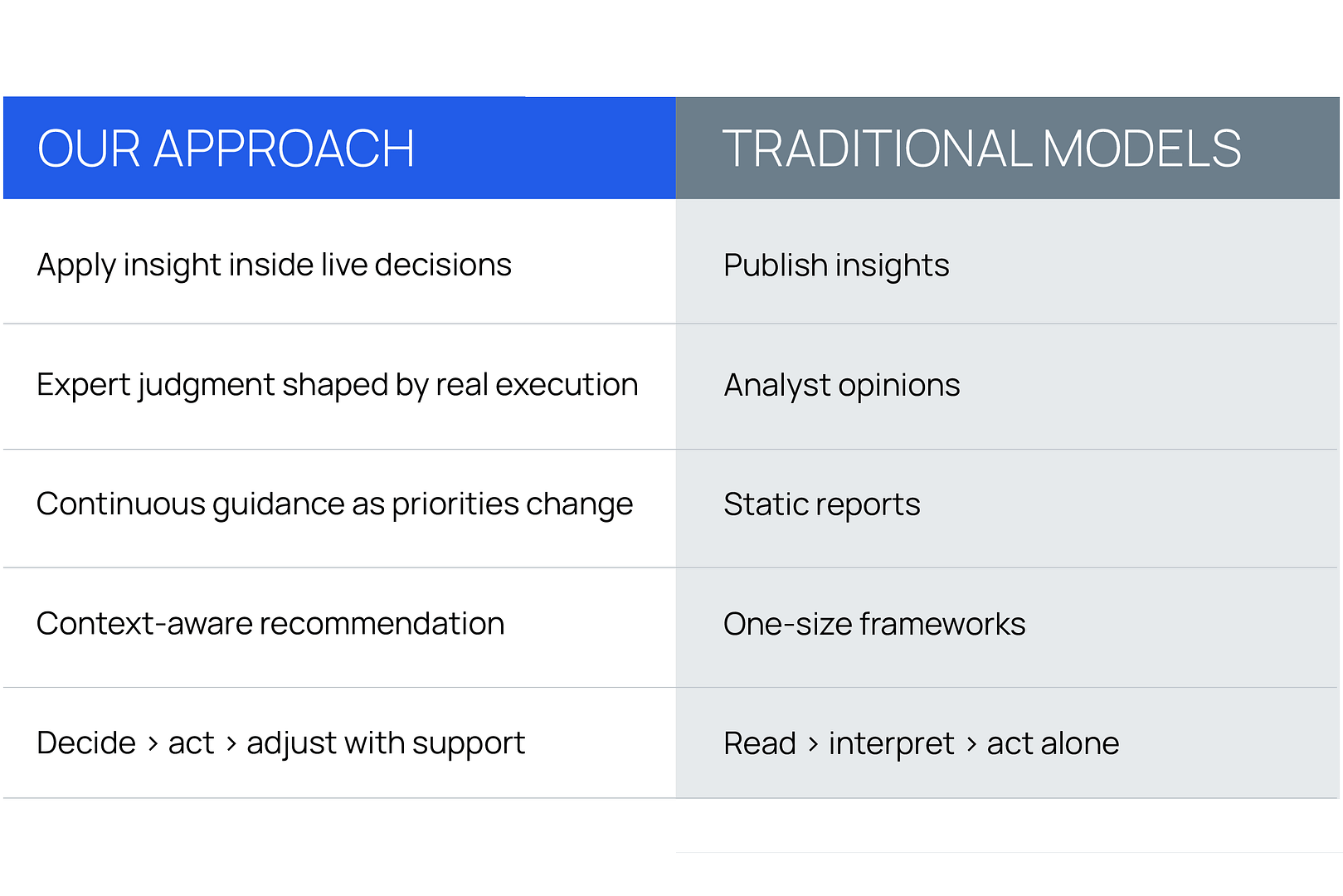 | OUR APPROACH | TRADITIONAL MODELS |
|---|---|
| Apply insight inside live decisions | Publish insights |
| Expert judgment shaped by real execution | Analyst opinions |
| Continuous guidance as priorities change | Static reports |
| Context-aware recommendation | One-size frameworks |
| Decide › act › adjust with support | Read › interpret › act alone |